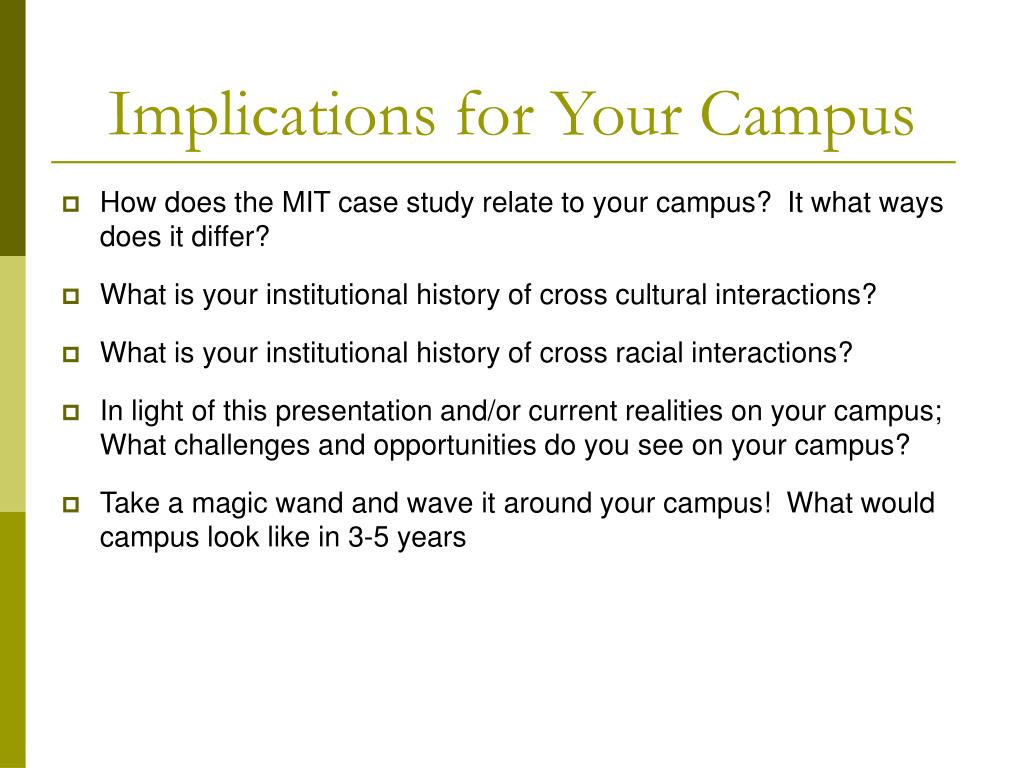 Implications for Your Campus

How does the MIT case study relate to your campus?  It what ways does it differ?

What is your institutional history of cross cultural interactions?

What is your institutional history of cross racial interactions?

In light of this presentation and/or current realities on your campus; What challenges and opportunities do you see on your campus?

Take a magic wand and wave it around your campus!  What would campus look like in 3-5 years